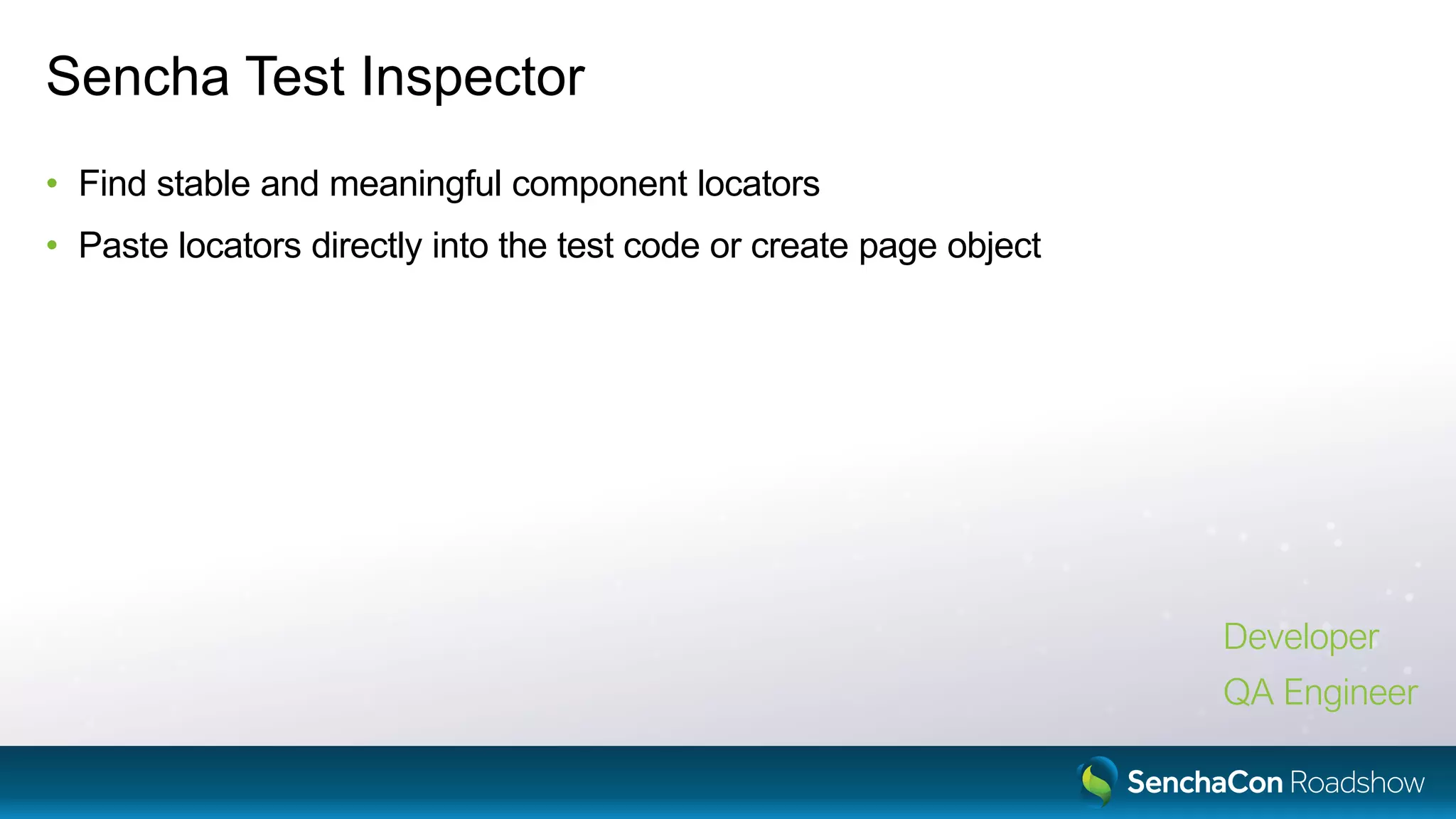 Sencha Test Inspector

• Find stable and meaningful component locators
• Paste locators directly into the test code or create page object

Developer
QA Engineer

SenchaCon Roadshow